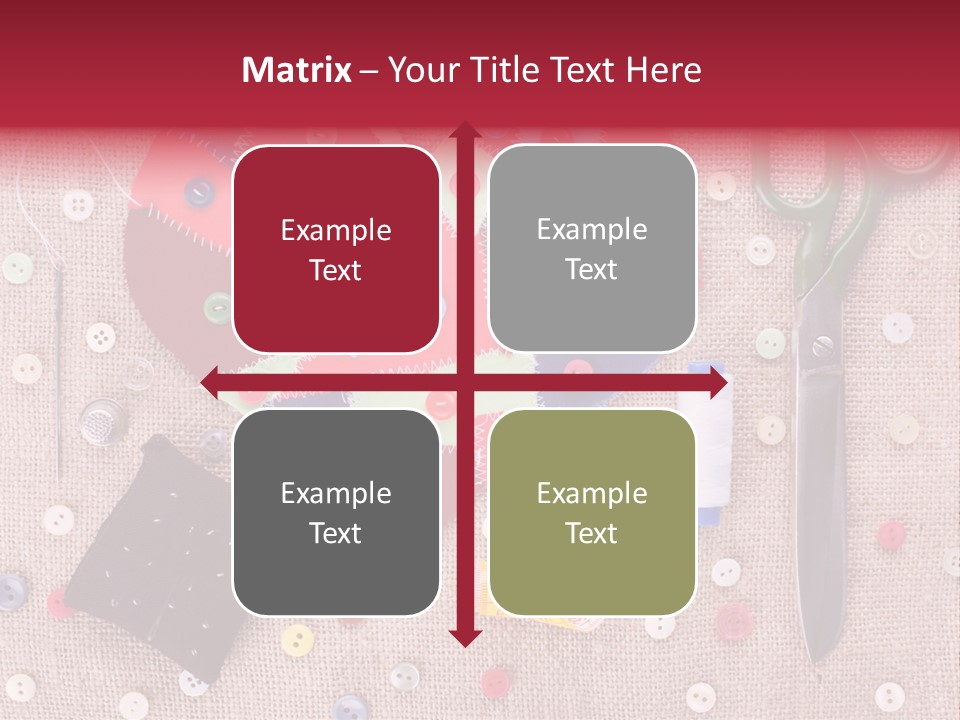 Matrix – Your Title Text Here

Example Text

Example Text

Example Text

Example Text